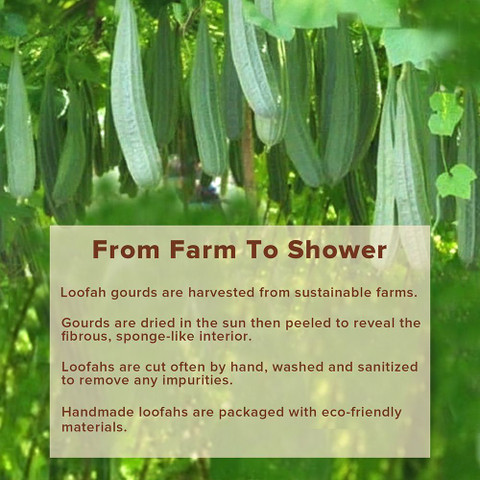 From Farm To Shower

Loofah gourds are harvested from sustainable farms.

Gourds are dried in the sun then peeled to reveal the fibrous, sponge-like interior.

Loofahs are cut often by hand, washed and sanitized to remove any impurities.

Handmade loofahs are packaged with eco-friendly materials.